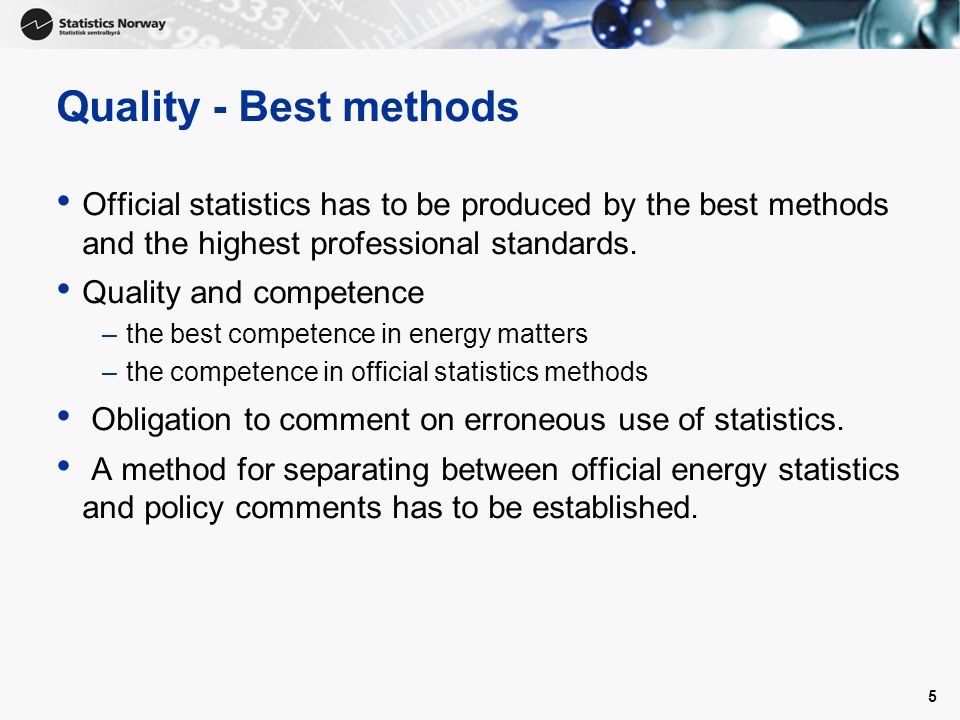 Statistics Norway
Statistisk sentralbyrå

Quality - Best methods

• Official statistics has to be produced by the best methods and the highest professional standards.

• Quality and competence
– the best competence in energy matters
– the competence in official statistics methods

• Obligation to comment on erroneous use of statistics.

• A method for separating between official energy statistics and policy comments has to be established.

5